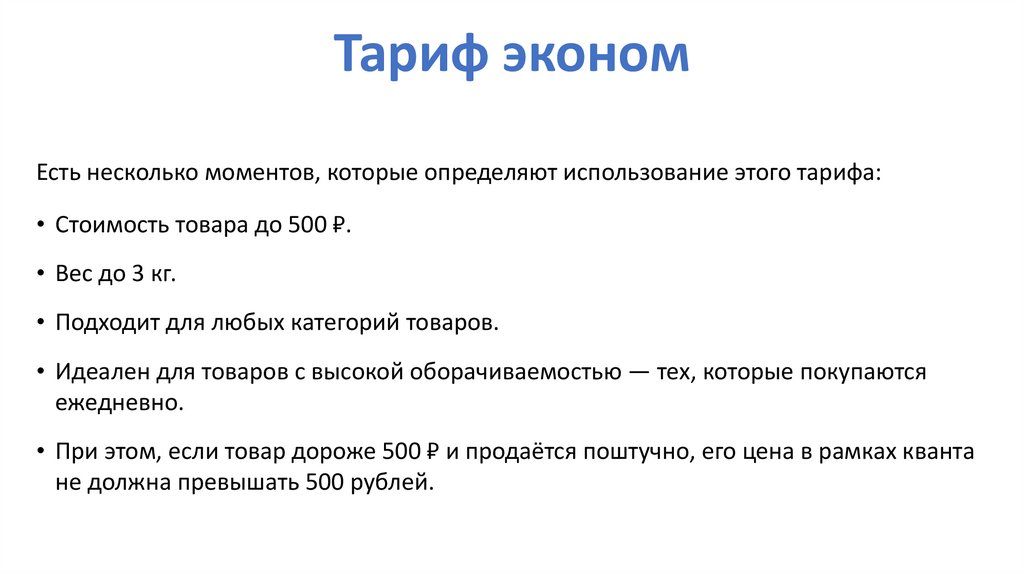 Тариф эконом

Есть несколько моментов, которые определяют использование этого тарифа:

• Стоимость товара до 500 ₽.

• Вес до 3 кг.

• Подходит для любых категорий товаров.

• Идеален для товаров с высокой оборачиваемостью — тех, которые покупаются ежедневно.

• При этом, если товар дороже 500 ₽ и продаётся поштучно, его цена в рамках кванта не должна превышать 500 рублей.